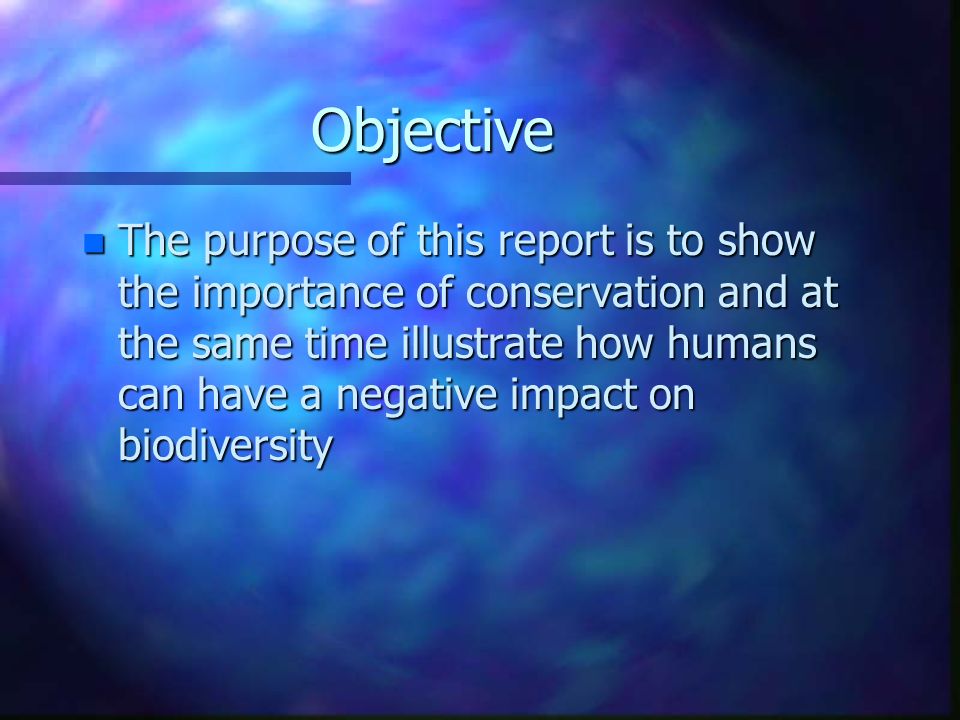 Objective

The purpose of this report is to show the importance of conservation and at the same time illustrate how humans can have a negative impact on biodiversity